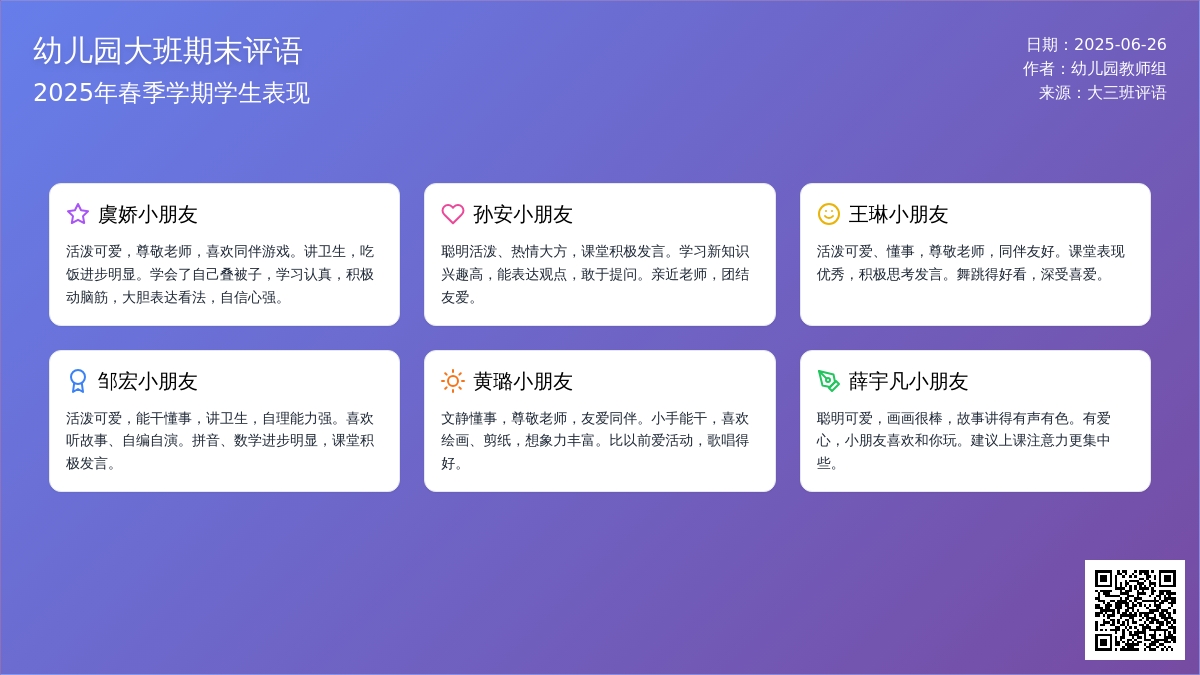 幼儿园大班期末评语
2025年春季学期学生表现

日期：2025-06-26
作者：幼儿园教师组
来源：大三班评语

虞娇小朋友
活泼可爱，尊敬老师，喜欢同伴游戏。讲卫生，吃饭进步明显。学会了自己叠被子，学习认真，积极动脑筋，大胆表达看法，自信心强。

孙安小朋友
聪明活泼、热情大方，课堂积极发言。学习新知识兴趣高，能表达观点，敢于提问。亲近老师，团结友爱。

王琳小朋友
活泼可爱、懂事，尊敬老师，同伴友好。课堂表现优秀，积极思考发言。舞跳得好看，深受喜爱。

邹宏小朋友
活泼可爱，能干懂事，讲卫生，自理能力强。喜欢听故事、自编自演。拼音、数学进步明显，课堂积极发言。

黄璐小朋友
文静懂事，尊敬老师，友爱同伴。小手能干，喜欢绘画、剪纸，想象力丰富。比以前爱活动，歌唱得好。

薛宇凡小朋友
聪明可爱，画画很棒，故事讲得有声有色。有爱心，小朋友喜欢和你玩。建议上课注意力更集中些。